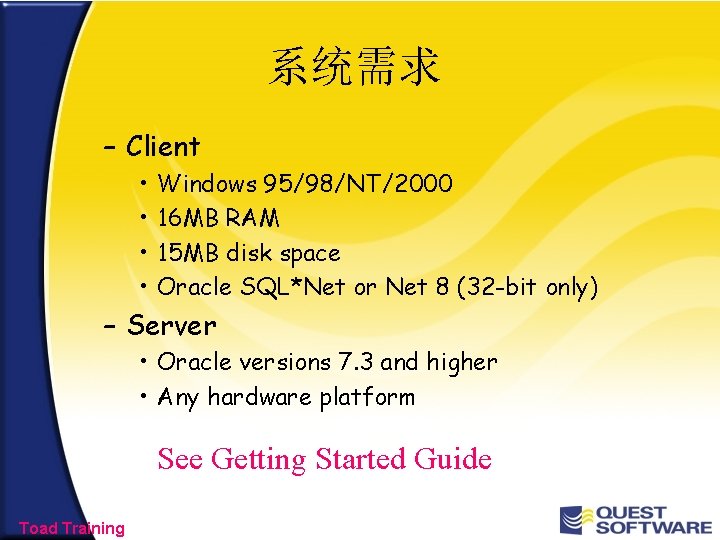 系统需求

– Client
• Windows 95/98/NT/2000
• 16MB RAM
• 15MB disk space
• Oracle SQL*Net or Net 8 (32-bit only)

– Server
• Oracle versions 7.3 and higher
• Any hardware platform

See Getting Started Guide

Toad Training

QUEST SOFTWARE